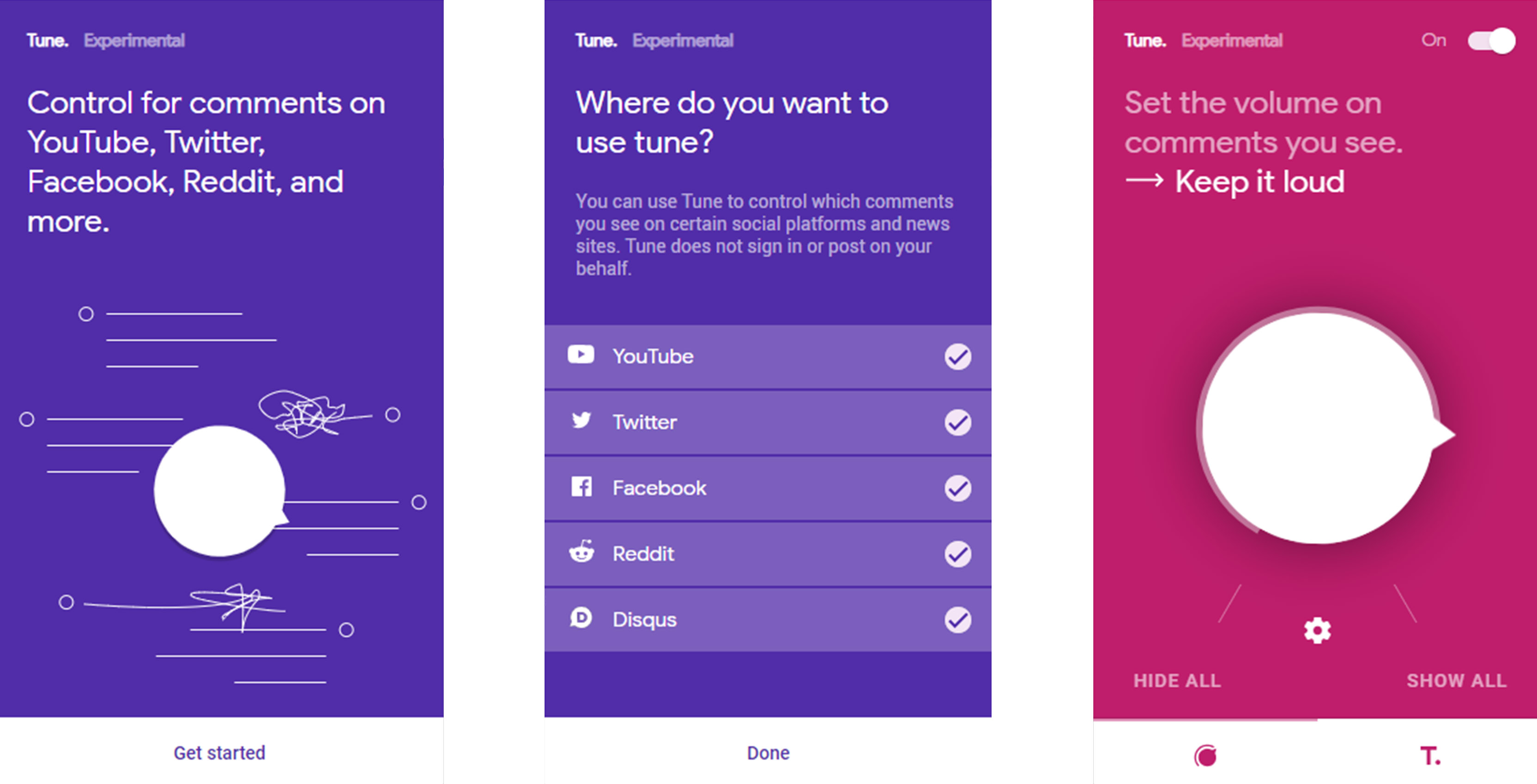 Tune. Experimental

Control for comments on YouTube, Twitter, Facebook, Reddit, and more.

Get started

Tune. Experimental

Where do you want to use tune?

You can use Tune to control which comments you see on certain social platforms and news sites. Tune does not sign in or post on your behalf.

YouTube

Twitter

Facebook

Reddit

Disqus

Done

Tune. Experimental On

Set the volume on comments you see.
→ Keep it loud

HIDE ALL SHOW ALL

T.